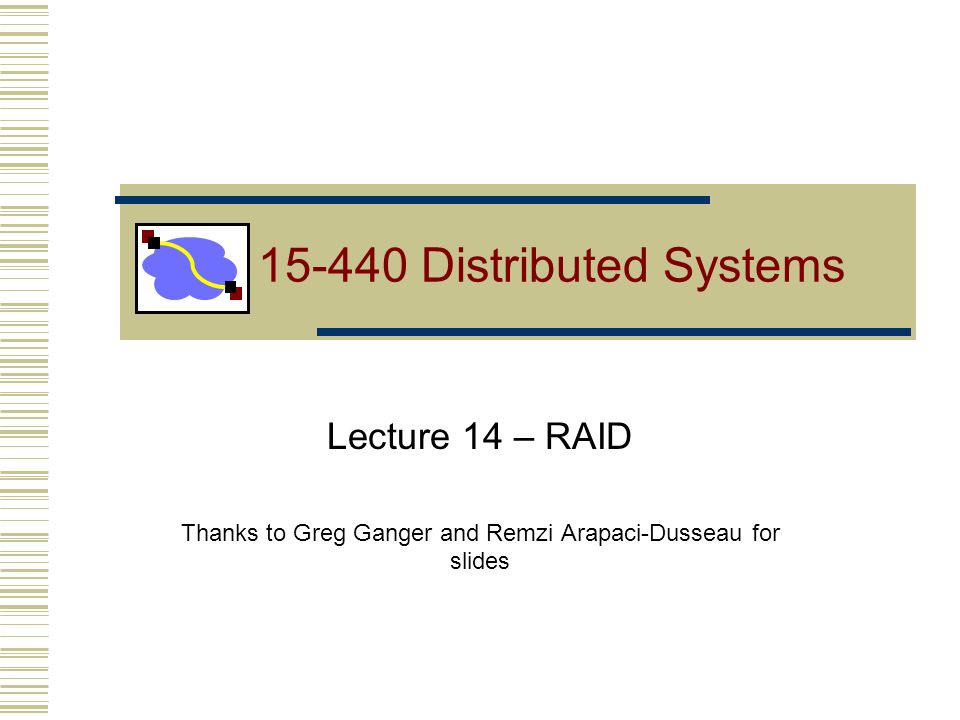 15-440 Distributed Systems

Lecture 14 – RAID

Thanks to Greg Ganger and Remzi Arapaci-Dusseau for slides